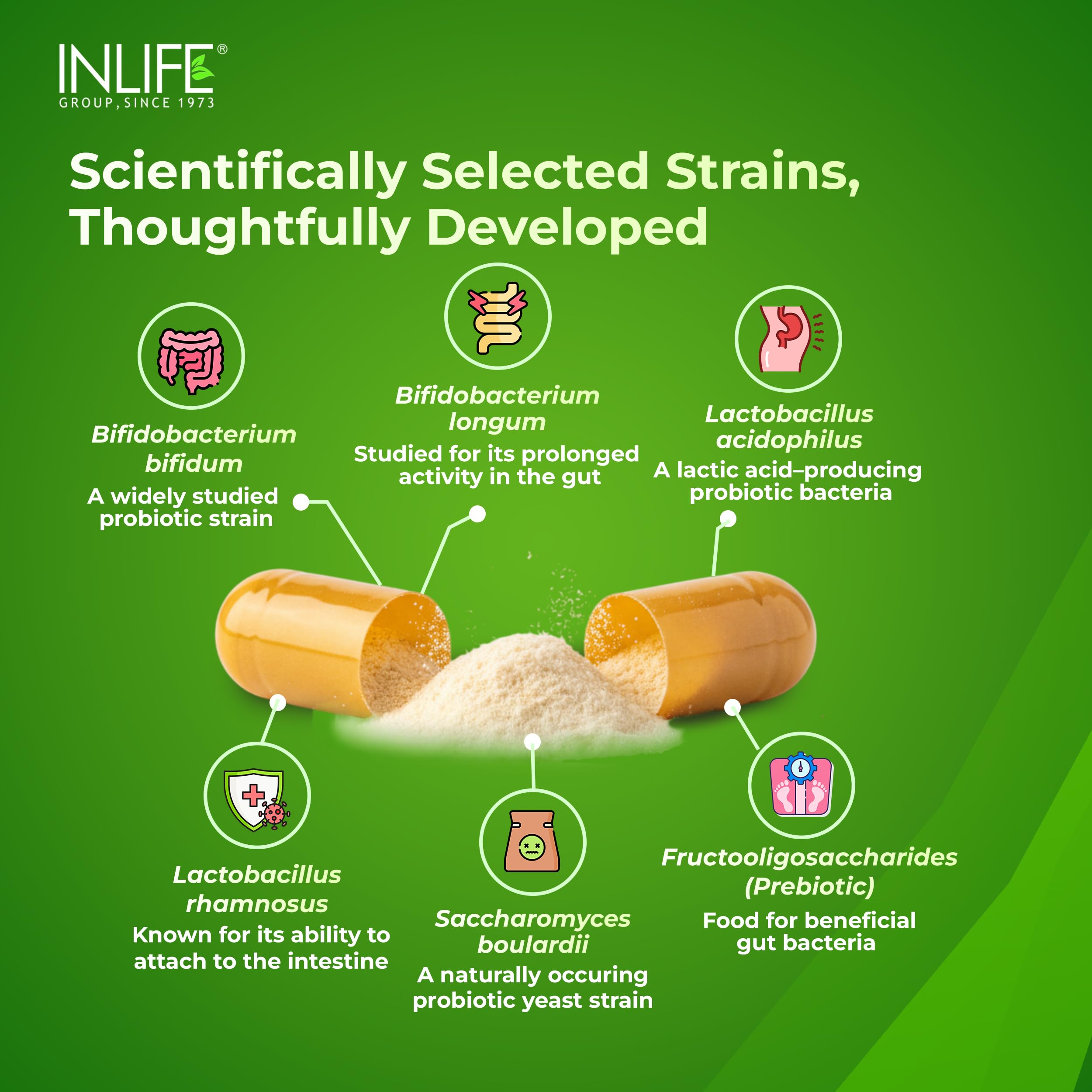 INLIFE®
GROUP, SINCE 1973

Scientifically Selected Strains, Thoughtfully Developed

Bifidobacterium bifidum
A widely studied probiotic strain

Bifidobacterium longum
Studied for its prolonged activity in the gut

Lactobacillus acidophilus
A lactic acid–producing probiotic bacteria

Lactobacillus rhamnosus
Known for its ability to attach to the intestine

Saccharomyces boulardii
A naturally occuring probiotic yeast strain

Fructooligosaccharides (Prebiotic)
Food for beneficial gut bacteria